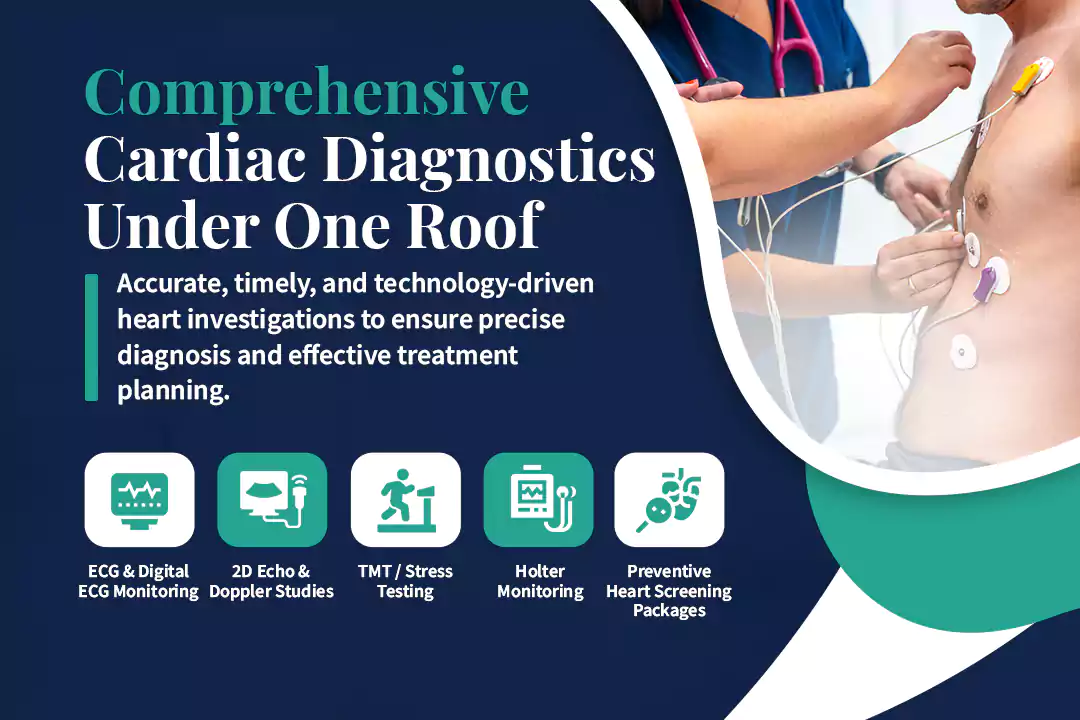 Comprehensive Cardiac Diagnostics Under One Roof

Accurate, timely, and technology-driven heart investigations to ensure precise diagnosis and effective treatment planning.

ECG & Digital ECG Monitoring

2D Echo & Doppler Studies

TMT / Stress Testing

Holter Monitoring

Preventive Heart Screening Packages